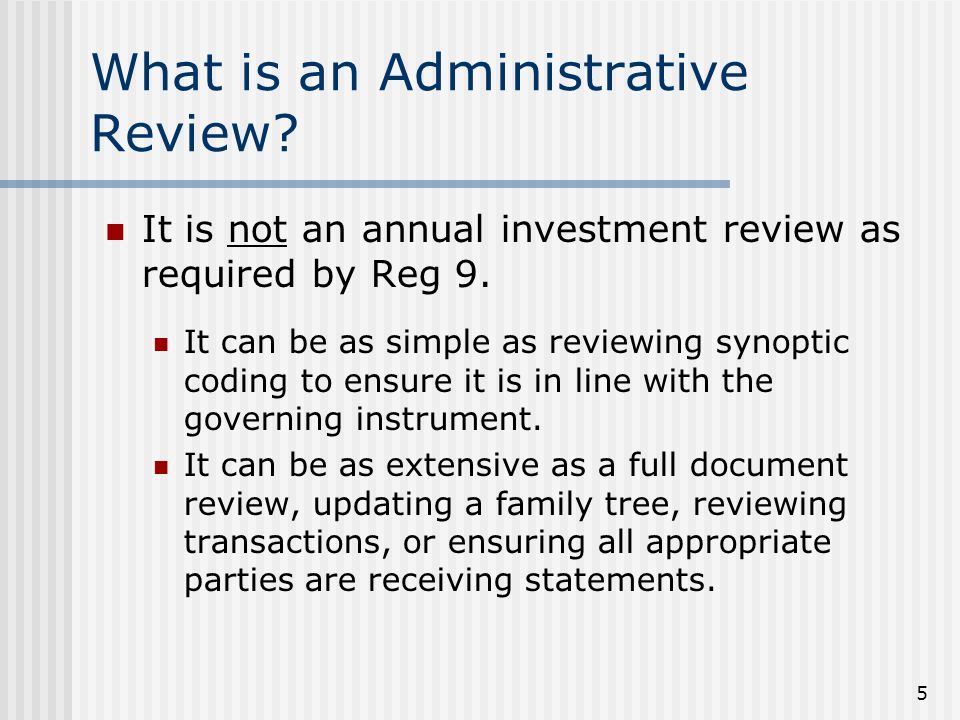 What is an Administrative Review?

It is not an annual investment review as required by Reg 9.

It can be as simple as reviewing synoptic coding to ensure it is in line with the governing instrument.

It can be as extensive as a full document review, updating a family tree, reviewing transactions, or ensuring all appropriate parties are receiving statements.

5